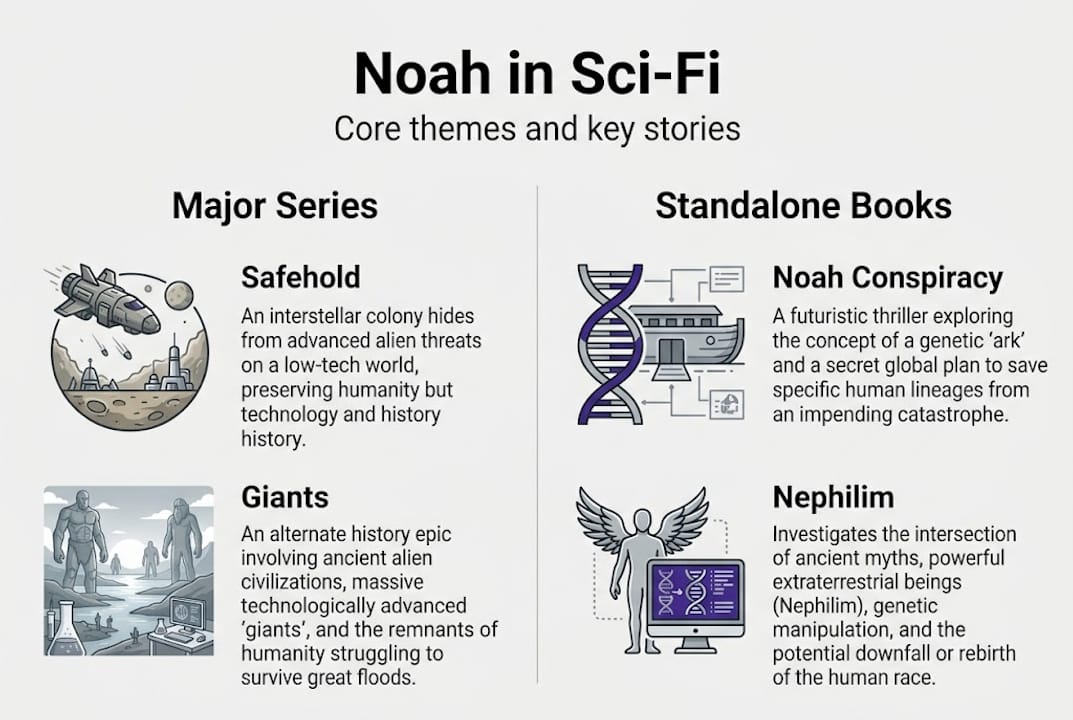 Noah in Sci-Fi

Core themes and key stories

Major Series

Safehold

An interstellar colony hides from advanced alien threats on a low-tech world, preserving humanity but technology and history history.

Giants

An alternate history epic involving ancient alien civilizations, massive technologically advanced 'giants', and the remnants of humanity struggling to survive great floods.

Standalone Books

Noah Conspiracy

A futuristic thriller exploring the concept of a genetic 'ark' and a secret global plan to save specific human lineages from an impending catastrophe.

Nephilim

Investigates the intersection of ancient myths, powerful extraterrestrial beings (Nephilim), genetic manipulation, and the potential downfall or rebirth of the human race.